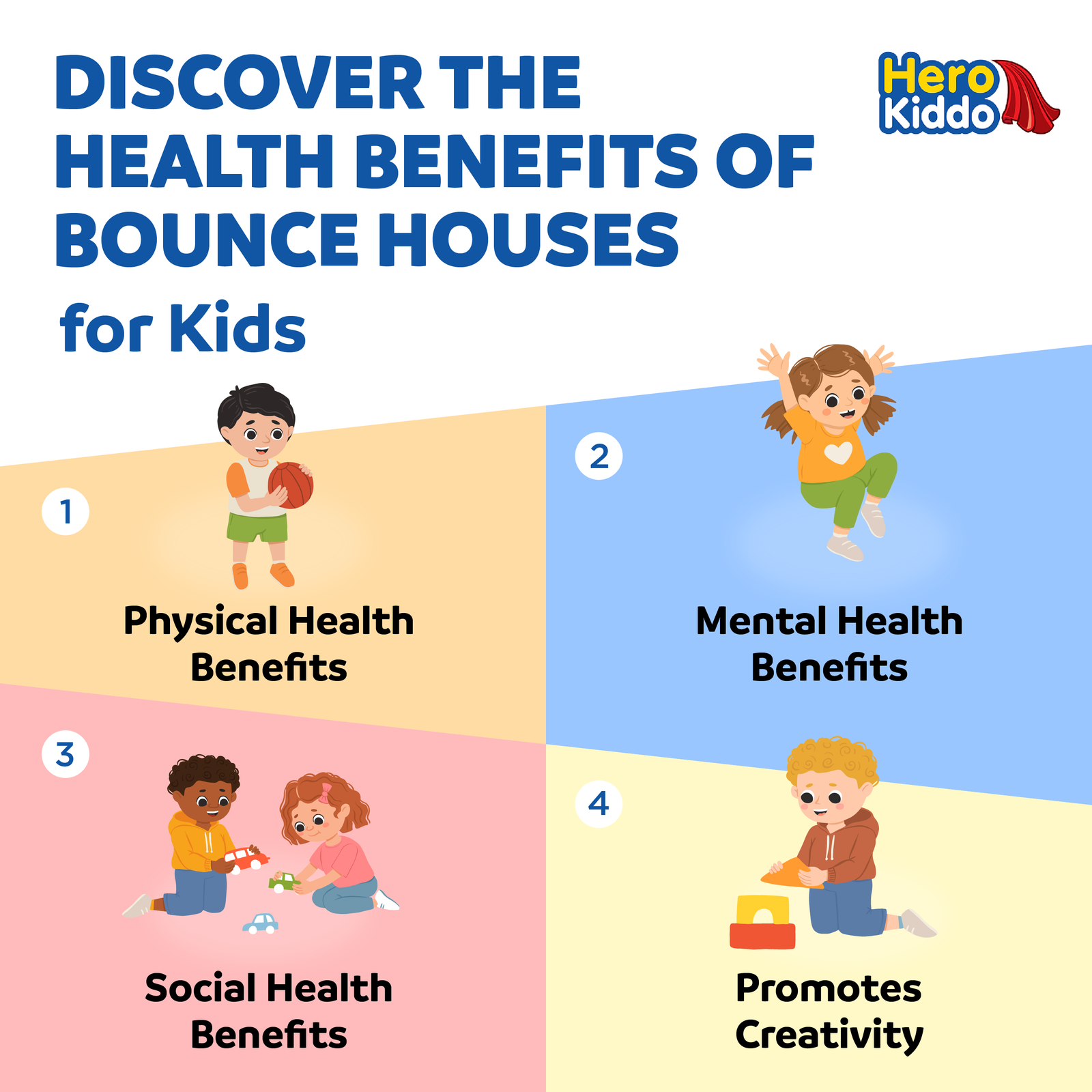 DISCOVER THE HEALTH BENEFITS OF BOUNCE HOUSES

for Kids

Hero Kiddo

1

Physical Health Benefits

2

Mental Health Benefits

3

Social Health Benefits

4

Promotes Creativity